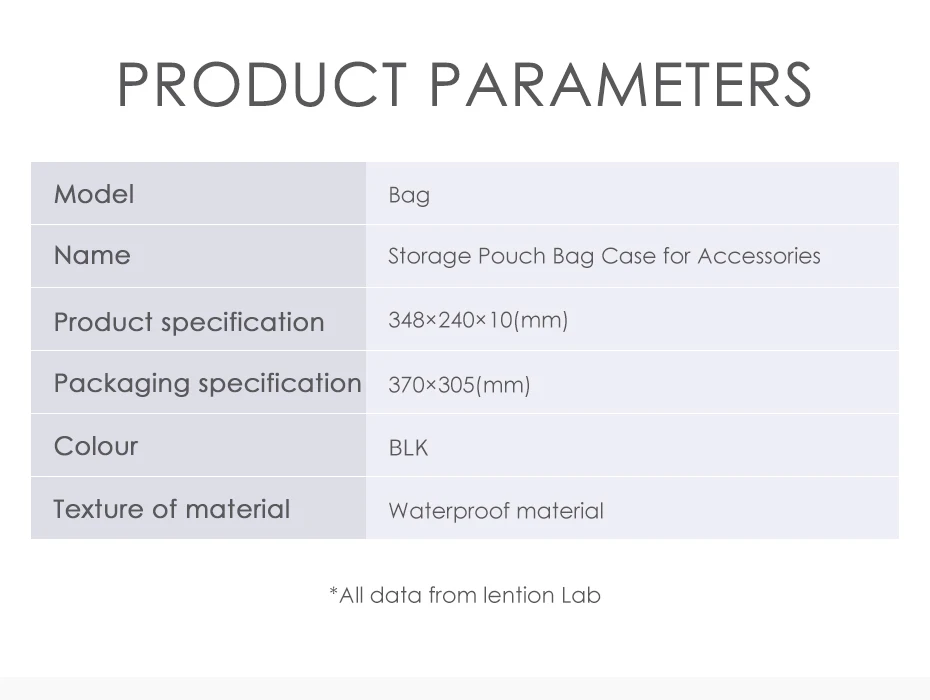 PRODUCT PARAMETERS

| Model | Bag |
|---|---|
| Name | Storage Pouch Bag Case for Accessories |
| Product specification | 348×240×10(mm) |
| Packaging specification | 370×305(mm) |
| Colour | BLK |
| Texture of material | Waterproof material |

*All data from lention Lab